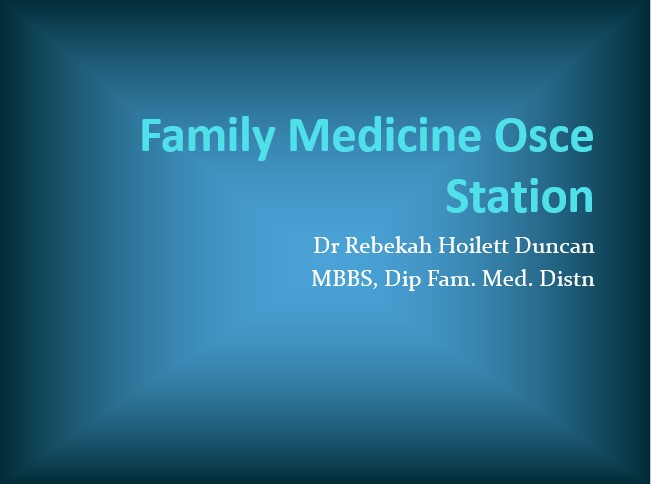 Family Medicine Osce Station

Dr Rebekah Hoilett Duncan
MBBS, Dip Fam. Med. Distn